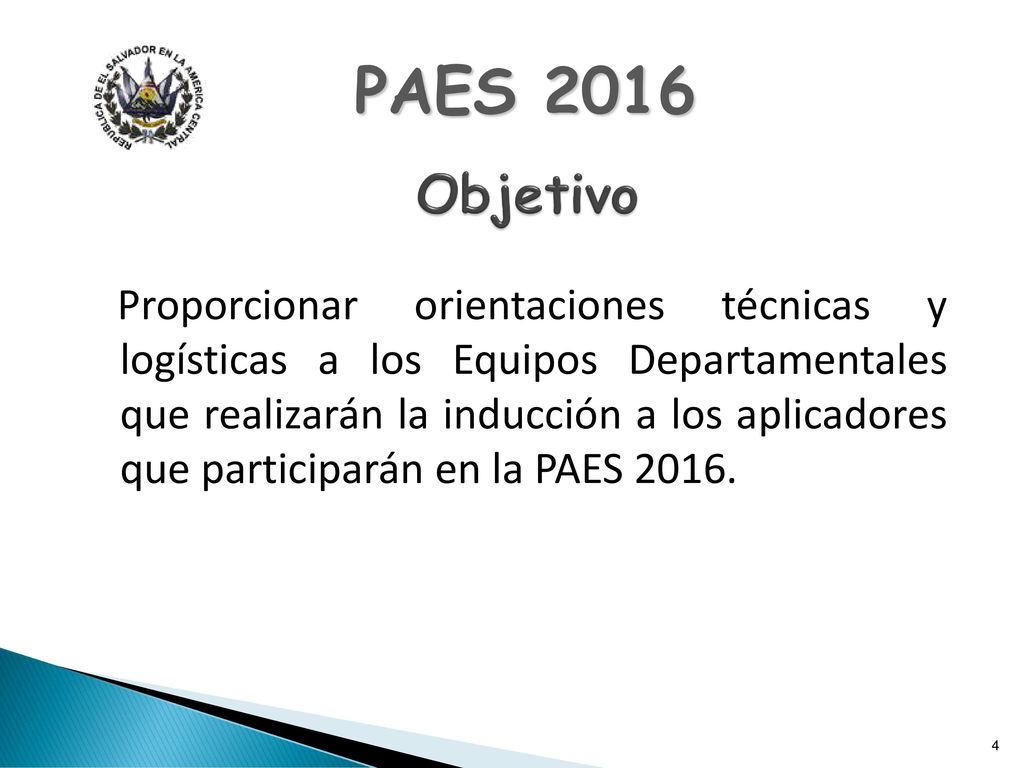 REPUBLICA DE EL SALVADOR EN LA AMERICA CENTRAL

PAES 2016

Objetivo

Proporcionar orientaciones técnicas y logísticas a los Equipos Departamentales que realizarán la inducción a los aplicadores que participarán en la PAES 2016.

4